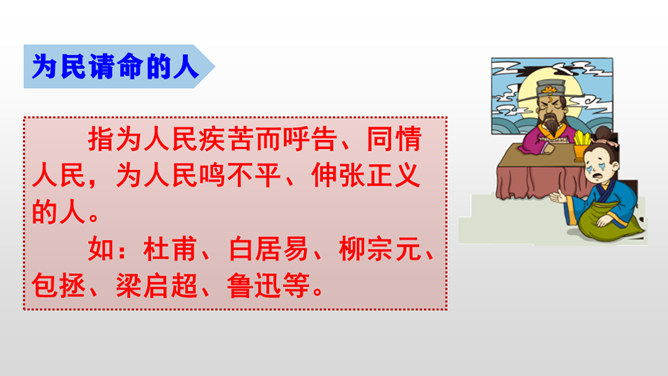 为民请命的人

指为人民疾苦而呼告、同情人民，为人民鸣不平、伸张正义的人。

如：杜甫、白居易、柳宗元、包拯、梁启超、鲁迅等。